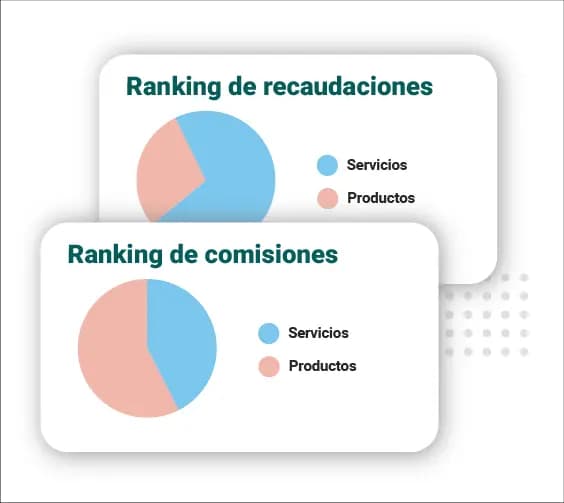 Ranking de recaudaciones

Servicios

Productos

Ranking de comisiones

Servicios

Productos